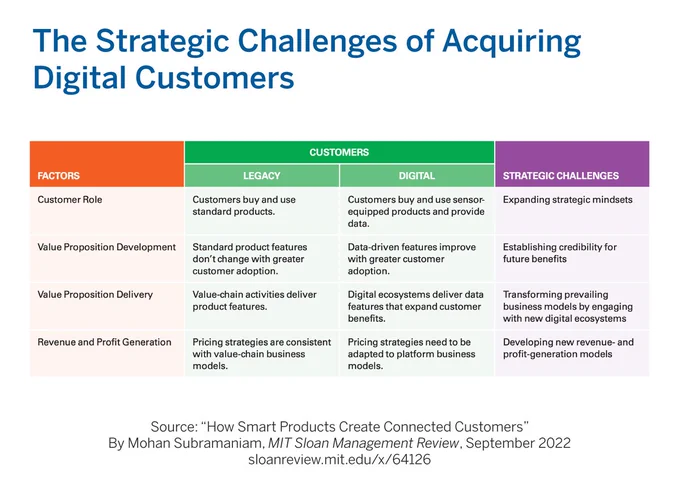 The Strategic Challenges of Acquiring Digital Customers

| FACTORS | CUSTOMERS: LEGACY | CUSTOMERS: DIGITAL | STRATEGIC CHALLENGES |
|---|---|---|---|
| Customer Role | Customers buy and use standard products. | Customers buy and use sensor-equipped products and provide data. | Expanding strategic mindsets |
| Value Proposition Development | Standard product features don't change with greater customer adoption. | Data-driven features improve with greater customer adoption. | Establishing credibility for future benefits |
| Value Proposition Delivery | Value-chain activities deliver product features. | Digital ecosystems deliver data features that expand customer benefits. | Transforming prevailing business models by engaging with new digital ecosystems |
| Revenue and Profit Generation | Pricing strategies are consistent with value-chain business models. | Pricing strategies need to be adapted to platform business models. | Developing new revenue- and profit-generation models |

Source: "How Smart Products Create Connected Customers"
By Mohan Subramaniam, MIT Sloan Management Review, September 2022
sloanreview.mit.edu/x/64126